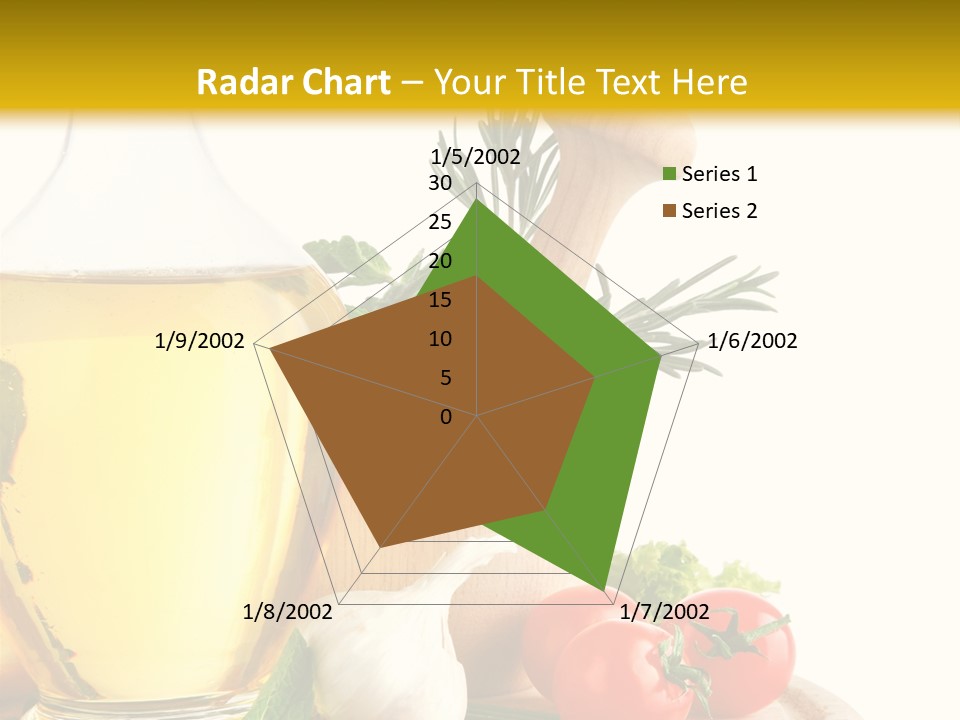 Radar Chart – Your Title Text Here

1/5/2002
30
25
20
15
10
5
0
1/6/2002
1/7/2002
1/8/2002
1/9/2002

Series 1
Series 2